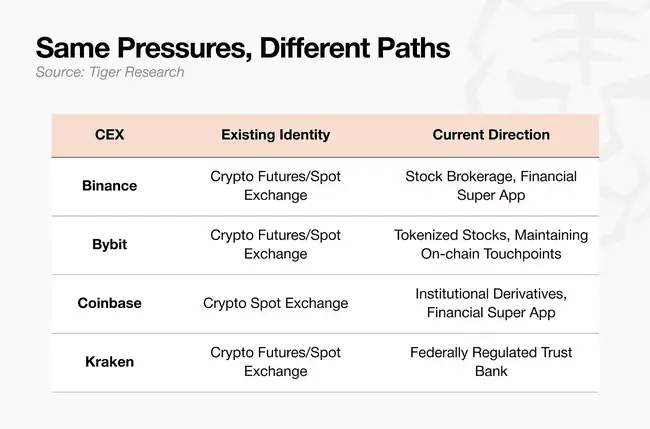 Same Pressures, Different Paths

Source: Tiger Research

| CEX | Existing Identity | Current Direction |
|---|---|---|
| Binance | Crypto Futures/Spot Exchange | Stock Brokerage, Financial Super App |
| Bybit | Crypto Futures/Spot Exchange | Tokenized Stocks, Maintaining On-chain Touchpoints |
| Coinbase | Crypto Spot Exchange | Institutional Derivatives, Financial Super App |
| Kraken | Crypto Futures/Spot Exchange | Federally Regulated Trust Bank |